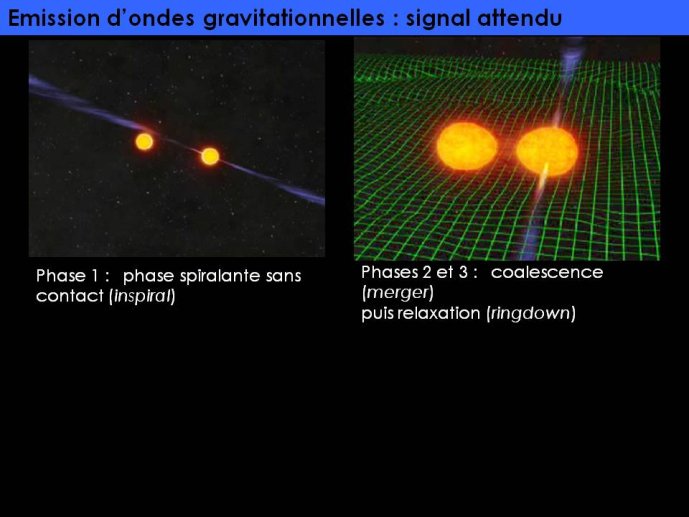 Emission d'ondes gravitationnelles : signal attendu

Phase 1 : phase spiralante sans contact (inspiral)

Phases 2 et 3 : coalescence (merger)
puis relaxation (ringdown)